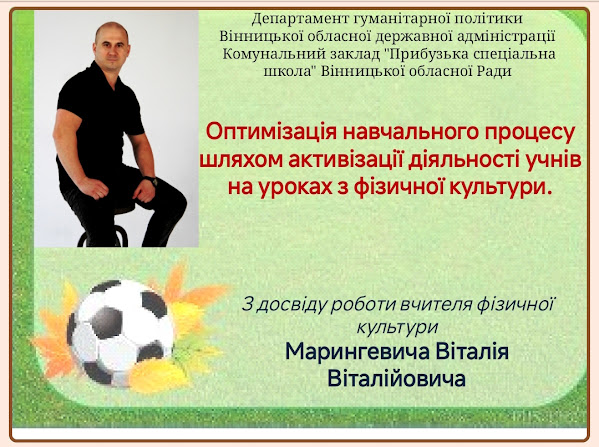 Департамент гуманітарної політики Вінницької обласної державної адміністрації Комунальний заклад "Прибузька спеціальна школа" Вінницької обласної Ради

Оптимізація навчального процесу шляхом активізації діяльності учнів на уроках з фізичної культури.

З досвіду роботи вчителя фізичної культури

Марингевича Віталія Віталійовича